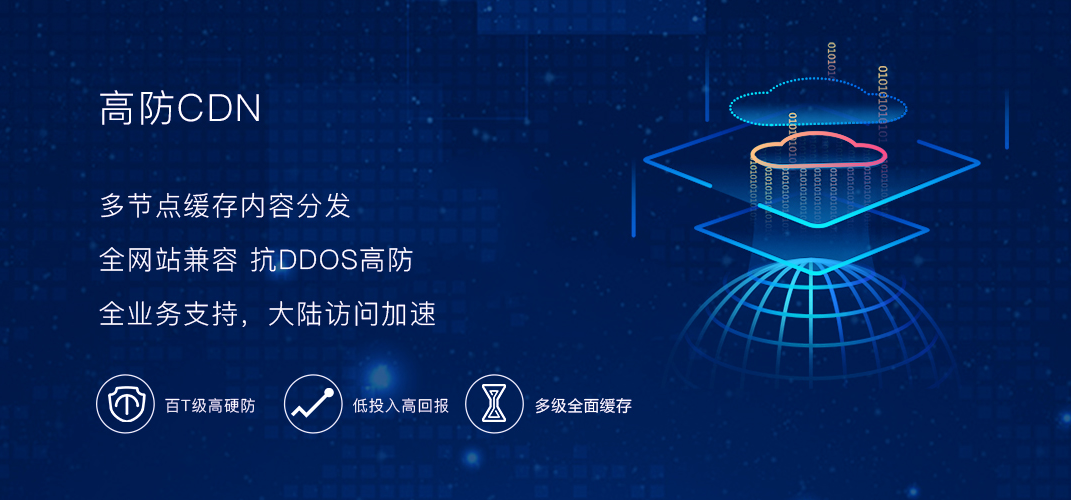 高防CDN

多节点缓存内容分发

全网站兼容 抗DDOS高防

全业务支持，大陆访问加速

百T级高硬防

低投入高回报

多级全面缓存